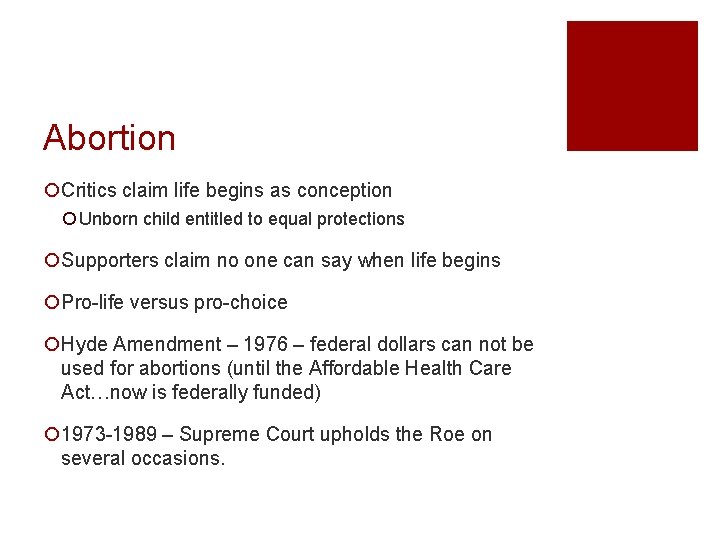 Abortion

Critics claim life begins as conception

Unborn child entitled to equal protections

Supporters claim no one can say when life begins

Pro-life versus pro-choice

Hyde Amendment – 1976 – federal dollars can not be used for abortions (until the Affordable Health Care Act…now is federally funded)

1973-1989 – Supreme Court upholds the Roe on several occasions.